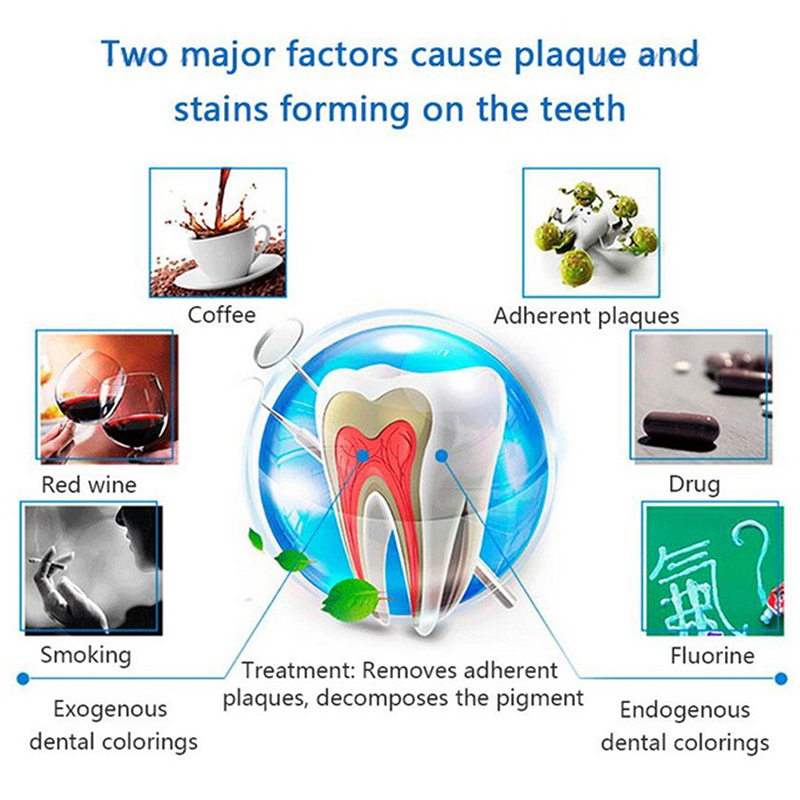 Two major factors cause plaque and stains forming on the teeth

Coffee

Adherent plaques

Red wine

Drug

Smoking

氟?

Fluorine

Treatment: Removes adherent plaques, decomposes the pigment

Exogenous dental colorings

Endogenous dental colorings